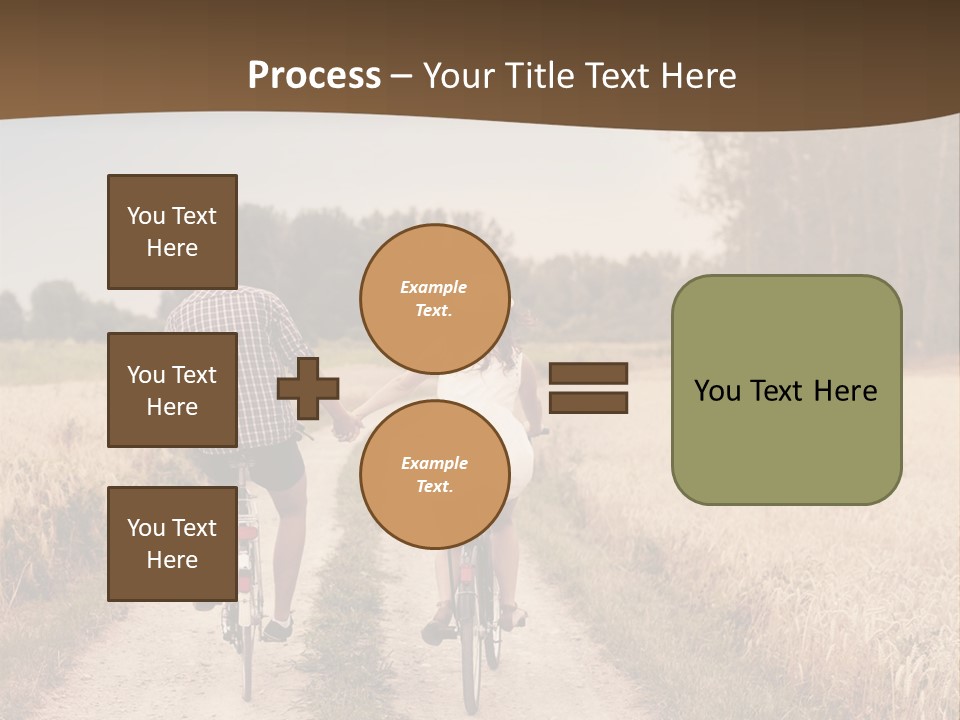 Process – Your Title Text Here

You Text Here

You Text Here

You Text Here

Example Text.

Example Text.

You Text Here